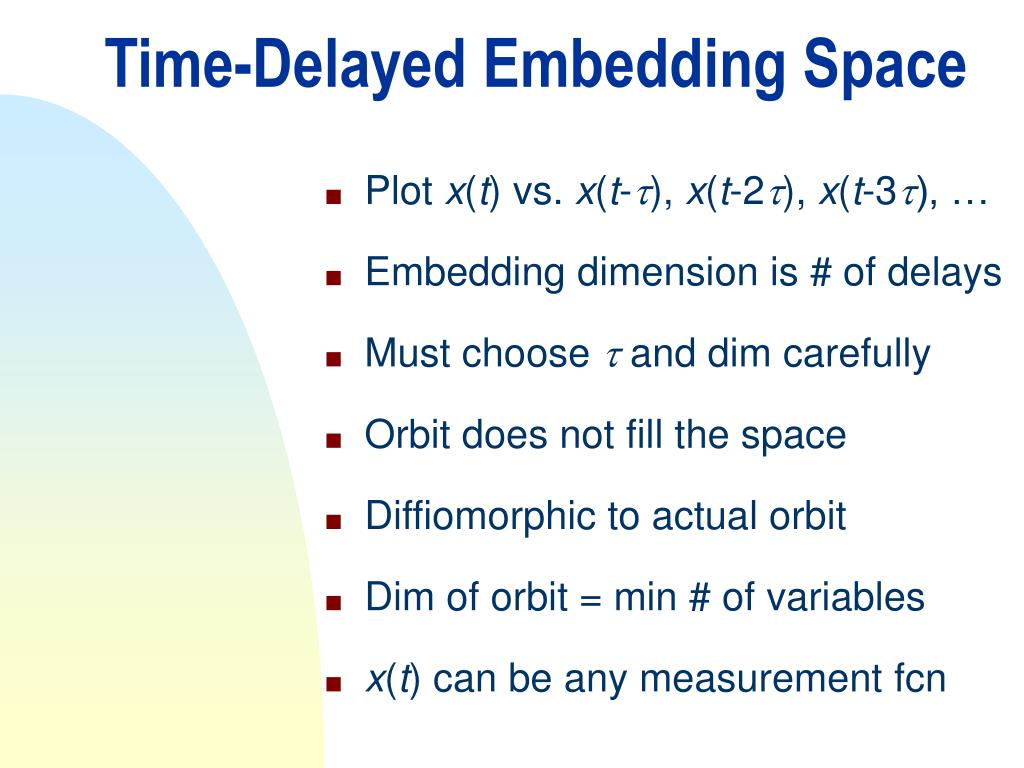 Time-Delayed Embedding Space

- Plot $x(t)$ vs. $x(t-\tau)$, $x(t-2\tau)$, $x(t-3\tau)$, …
- Embedding dimension is # of delays
- Must choose $\tau$ and dim carefully
- Orbit does not fill the space
- Diffiomorphic to actual orbit
- Dim of orbit = min # of variables
- $x(t)$ can be any measurement fcn